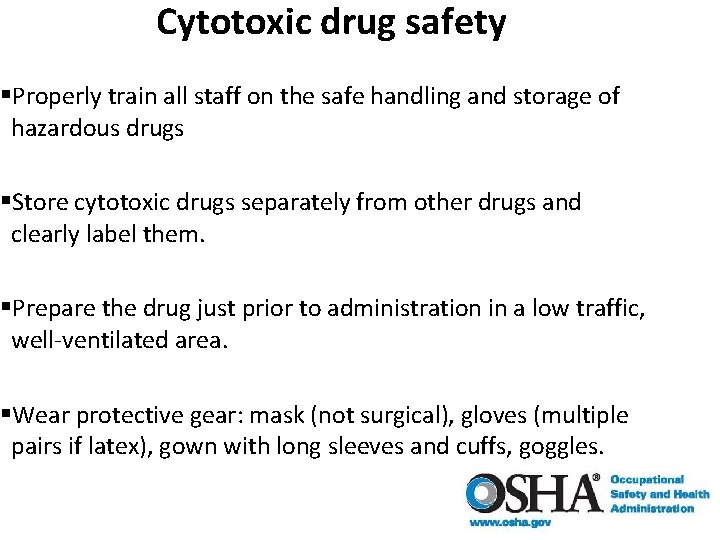 Cytotoxic drug safety

▪Properly train all staff on the safe handling and storage of hazardous drugs

▪Store cytotoxic drugs separately from other drugs and clearly label them.

▪Prepare the drug just prior to administration in a low traffic, well-ventilated area.

▪Wear protective gear: mask (not surgical), gloves (multiple pairs if latex), gown with long sleeves and cuffs, goggles.

OSHA®
Occupational Safety and Health Administration
www.osha.gov